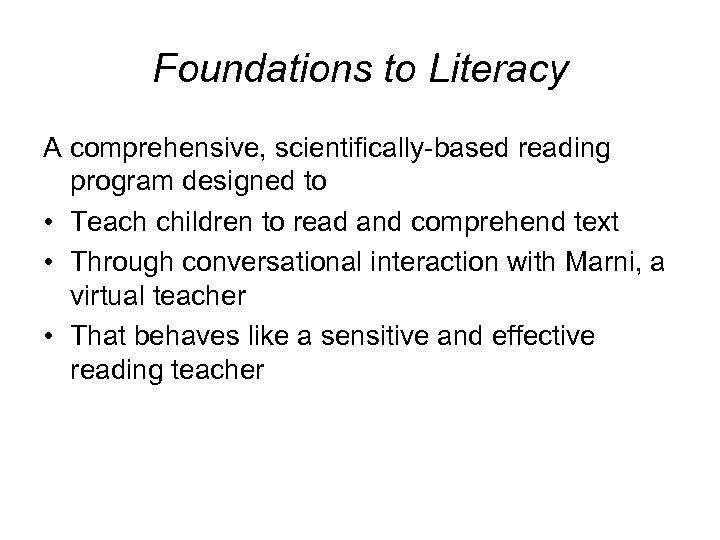 Foundations to Literacy

A comprehensive, scientifically-based reading program designed to

• Teach children to read and comprehend text
• Through conversational interaction with Marni, a virtual teacher
• That behaves like a sensitive and effective reading teacher